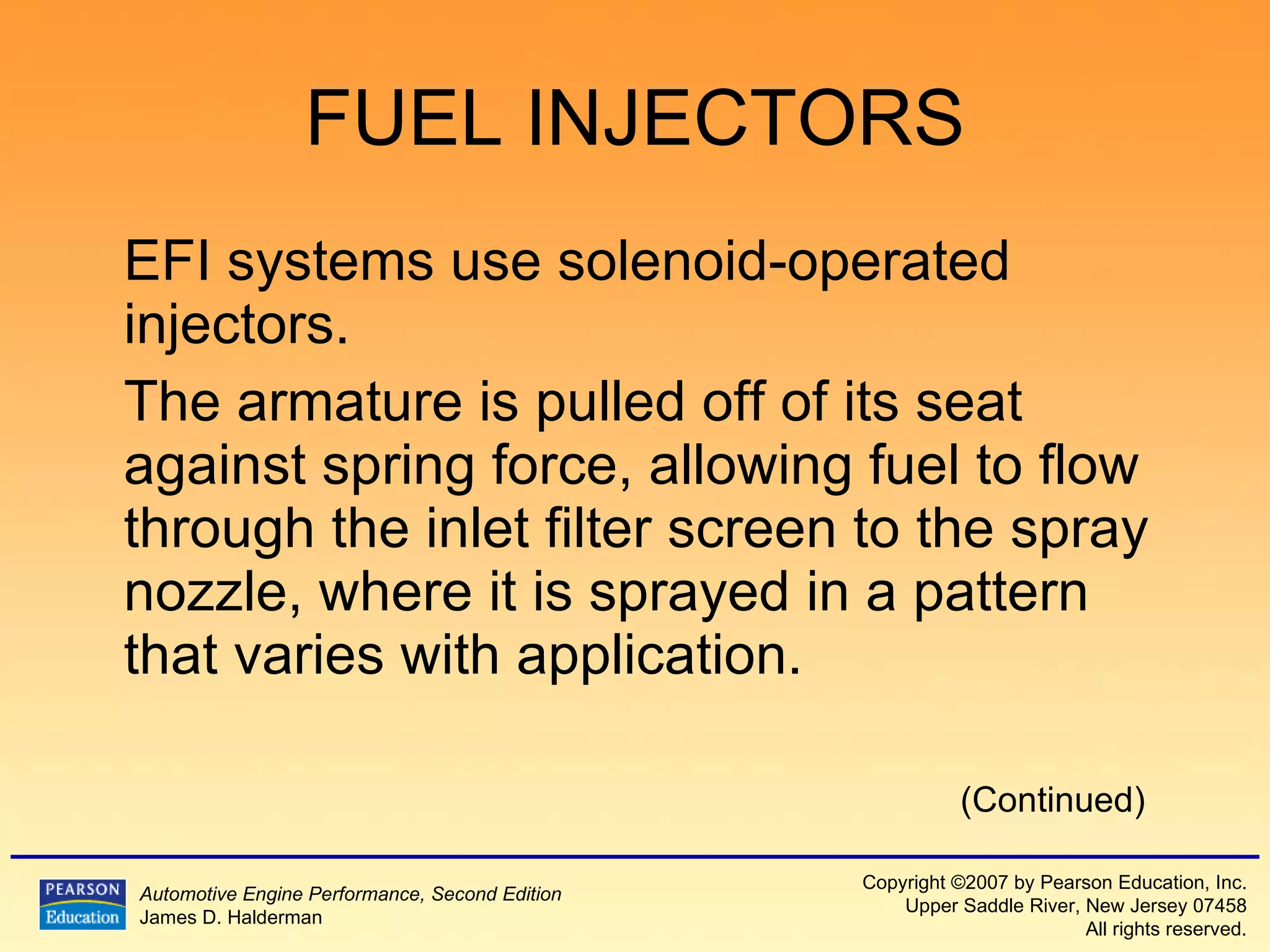 FUEL INJECTORS

EFI systems use solenoid-operated injectors.

The armature is pulled off of its seat against spring force, allowing fuel to flow through the inlet filter screen to the spray nozzle, where it is sprayed in a pattern that varies with application.

(Continued)

PEARSON
Education

Automotive Engine Performance, Second Edition
James D. Halderman

Copyright ©2007 by Pearson Education, Inc.
Upper Saddle River, New Jersey 07458
All rights reserved.